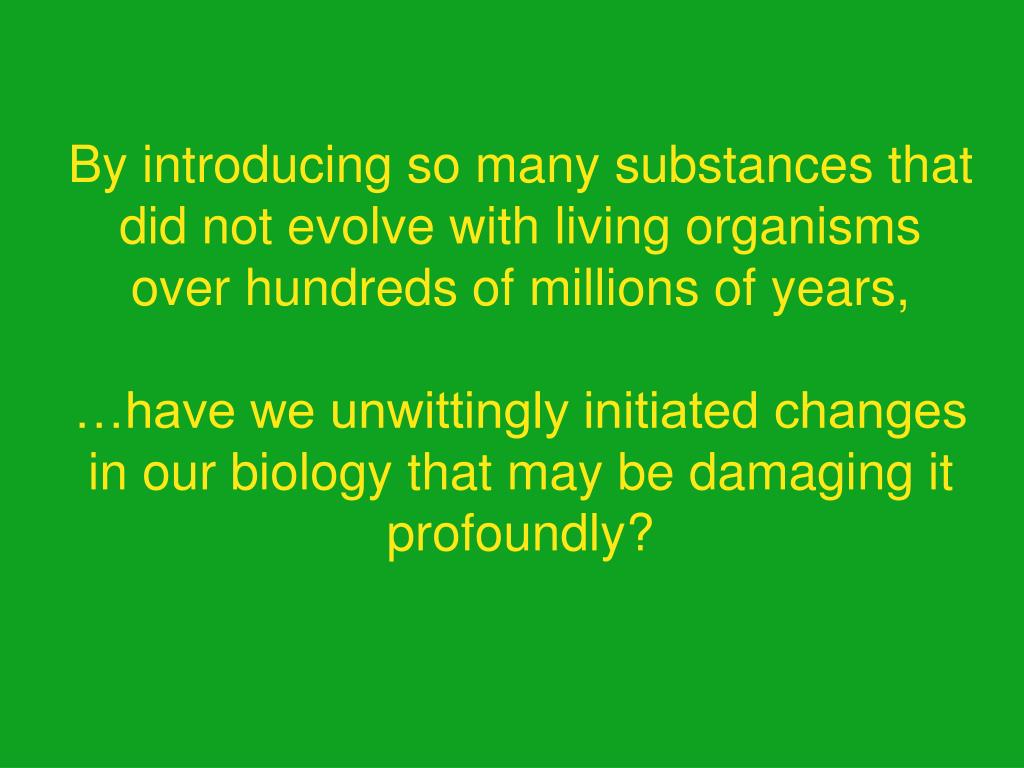 By introducing so many substances that did not evolve with living organisms over hundreds of millions of years,

…have we unwittingly initiated changes in our biology that may be damaging it profoundly?